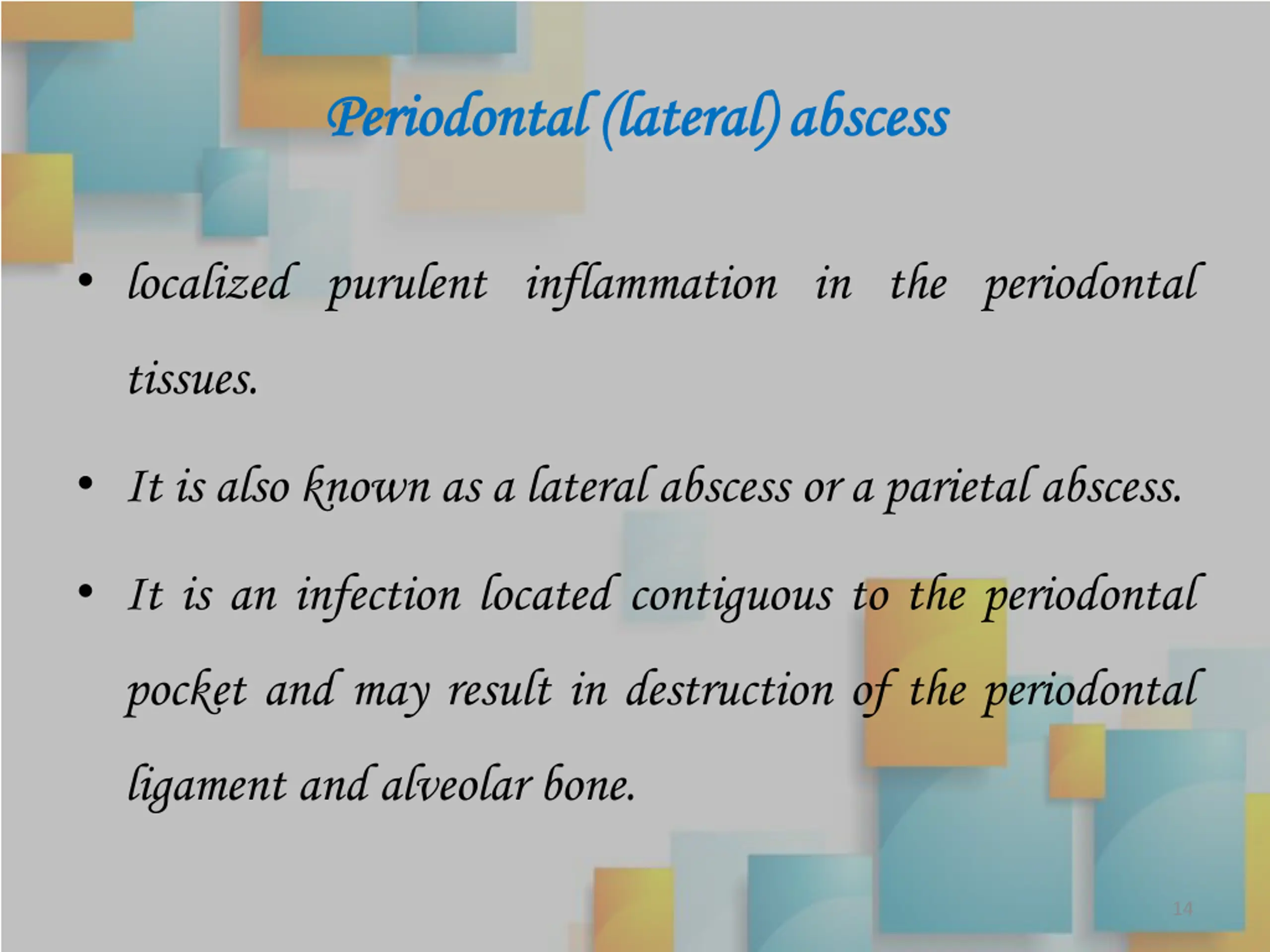 Periodontal (lateral) abscess

• localized purulent inflammation in the periodontal tissues.

• It is also known as a lateral abscess or a parietal abscess.

• It is an infection located contiguous to the periodontal pocket and may result in destruction of the periodontal ligament and alveolar bone.

14